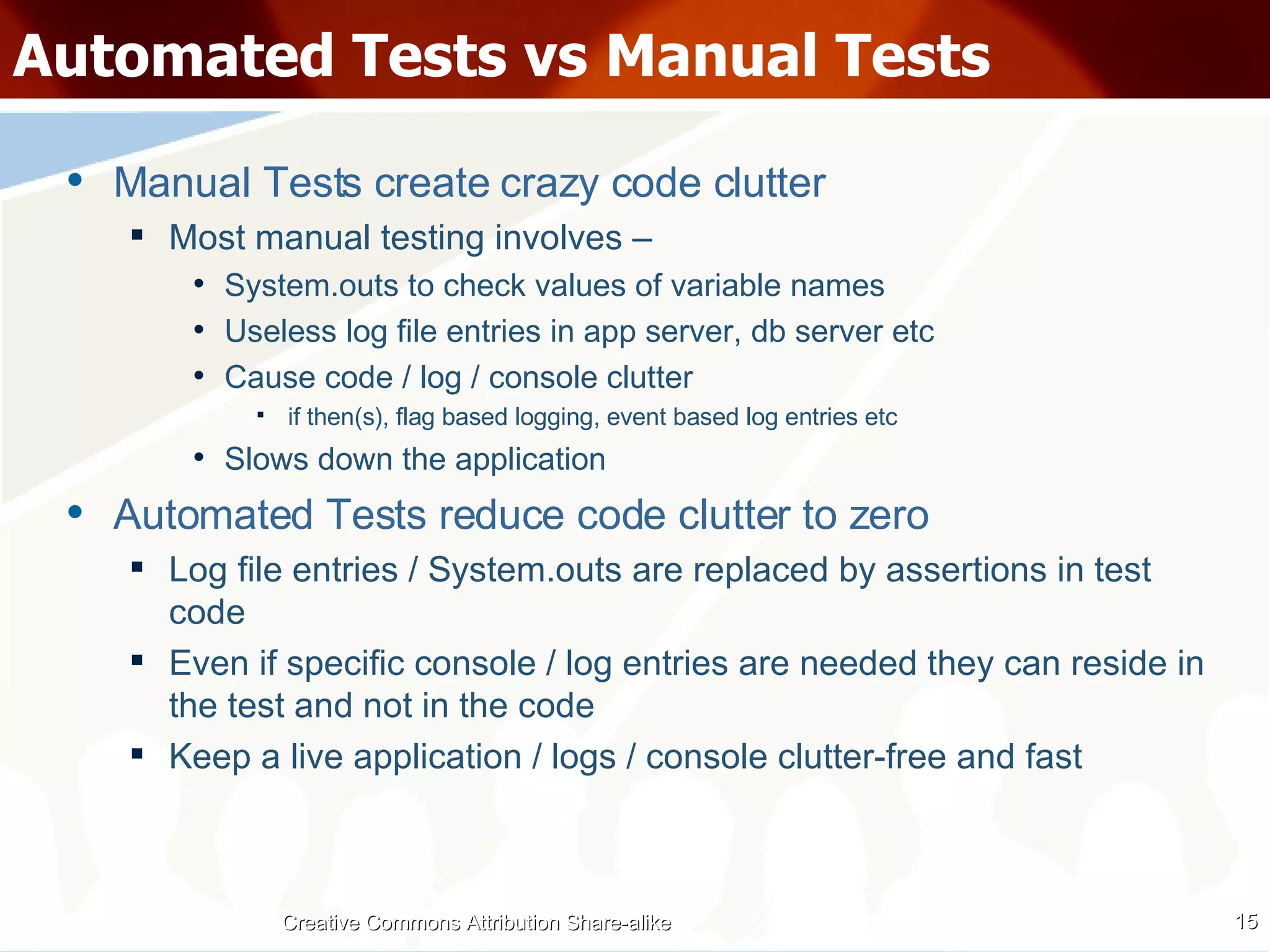 Automated Tests vs Manual Tests

• Manual Tests create crazy code clutter
 ▪ Most manual testing involves –
  • System.outs to check values of variable names
  • Useless log file entries in app server, db server etc
  • Cause code / log / console clutter
   ▪ if then(s), flag based logging, event based log entries etc
  • Slows down the application

• Automated Tests reduce code clutter to zero
 ▪ Log file entries / System.outs are replaced by assertions in test code
 ▪ Even if specific console / log entries are needed they can reside in the test and not in the code
 ▪ Keep a live application / logs / console clutter-free and fast

Creative Commons Attribution Share-alike

15